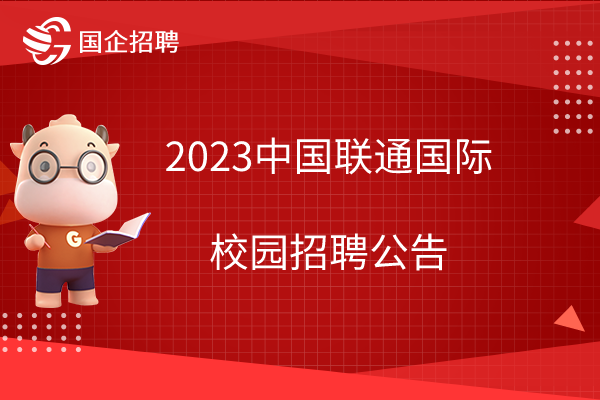 国企招聘

G

2023中国联通国际

校园招聘公告